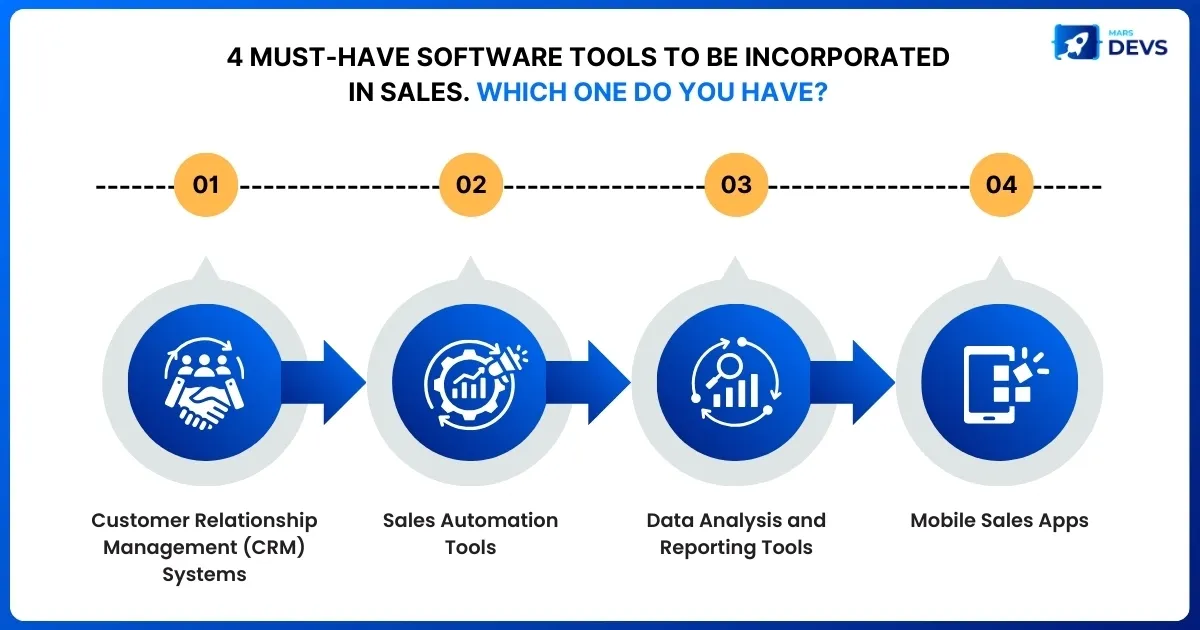 MARS DEVS

4 MUST-HAVE SOFTWARE TOOLS TO BE INCORPORATED IN SALES. WHICH ONE DO YOU HAVE?

01

02

03

04

Customer Relationship Management (CRM) Systems

Sales Automation Tools

Data Analysis and Reporting Tools

Mobile Sales Apps